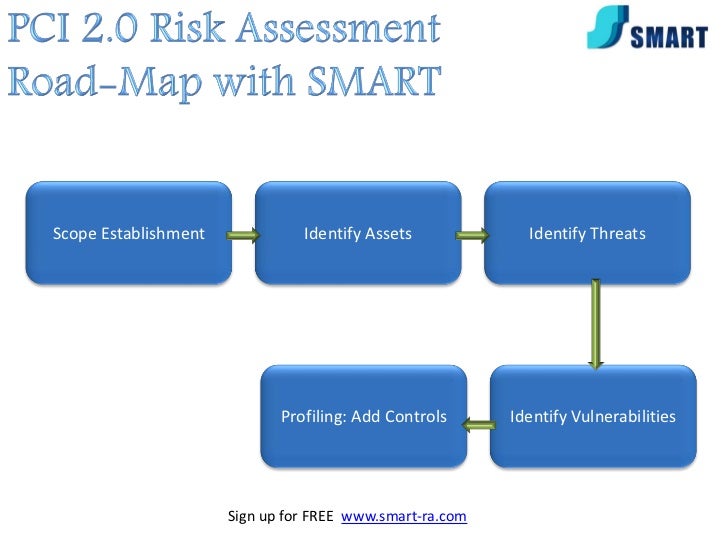 PCI 2.0 Risk Assessment Road-Map with SMART

SMART

Scope Establishment

Identify Assets

Identify Threats

Identify Vulnerabilities

Profiling: Add Controls

Sign up for FREE www.smart-ra.com